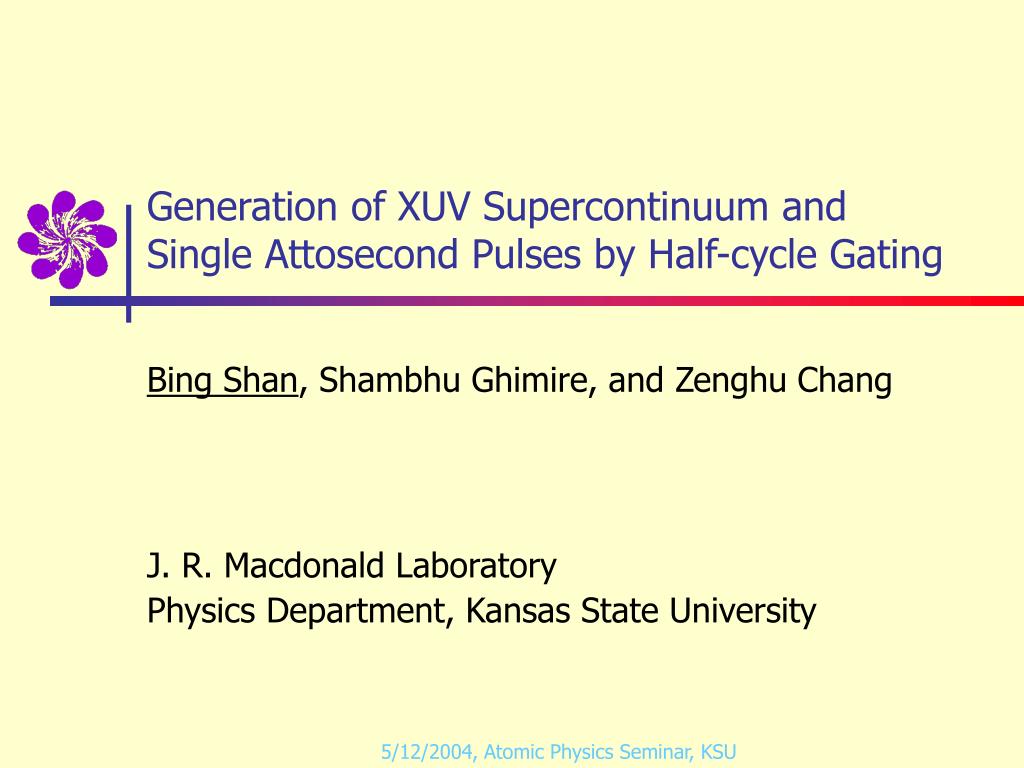 Generation of XUV Supercontinuum and Single Attosecond Pulses by Half-cycle Gating

Bing Shan, Shambhu Ghimire, and Zenghu Chang

J. R. Macdonald Laboratory
Physics Department, Kansas State University

5/12/2004, Atomic Physics Seminar, KSU